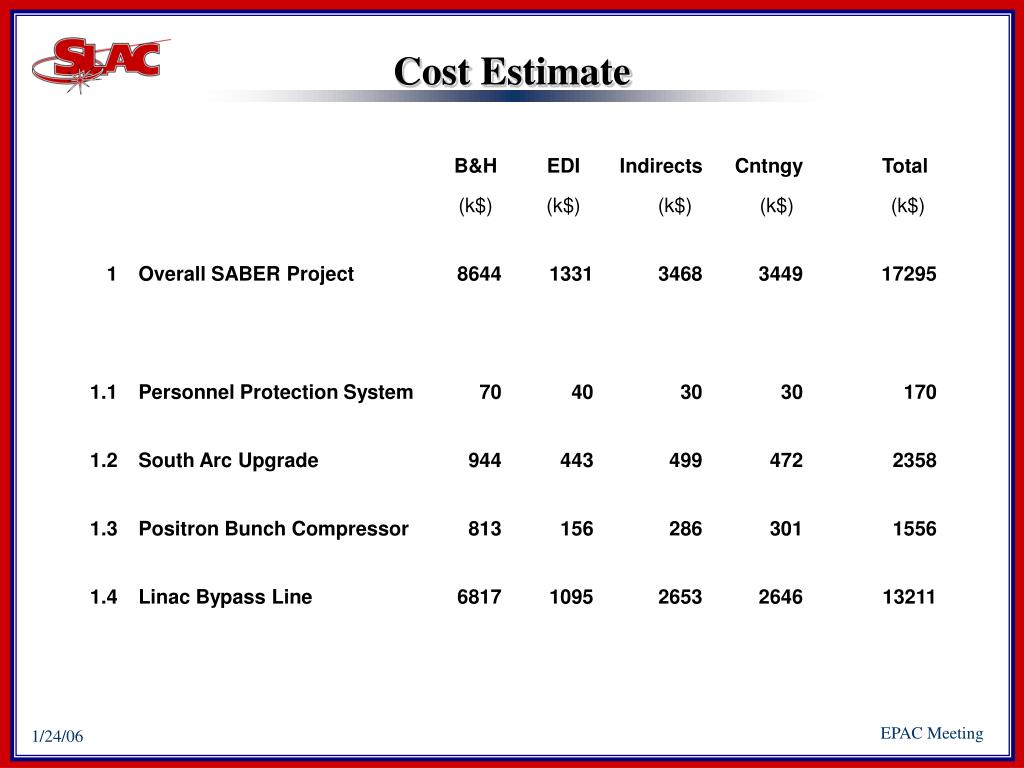 SLAC

Cost Estimate

| | | B&H (k\$) | EDI (k\$) | Indirects (k\$) | Cntngy (k\$) | Total (k\$) |
|---|---|---|---|---|---|---|
| 1 | Overall SABER Project | 8644 | 1331 | 3468 | 3449 | 17295 |
| 1.1 | Personnel Protection System | 70 | 40 | 30 | 30 | 170 |
| 1.2 | South Arc Upgrade | 944 | 443 | 499 | 472 | 2358 |
| 1.3 | Positron Bunch Compressor | 813 | 156 | 286 | 301 | 1556 |
| 1.4 | Linac Bypass Line | 6817 | 1095 | 2653 | 2646 | 13211 |

1/24/06

EPAC Meeting